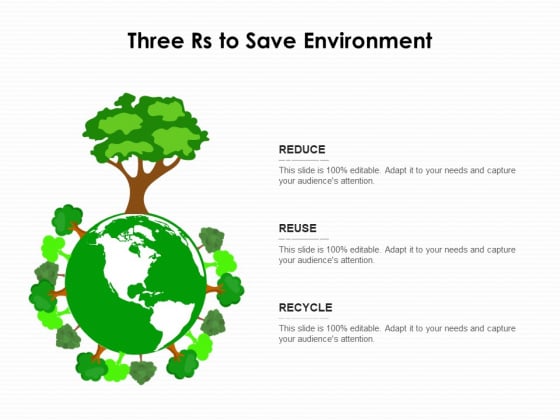 Three Rs to Save Environment

REDUCE

This slide is 100% editable. Adapt it to your needs and capture your audience's attention.

REUSE

This slide is 100% editable. Adapt it to your needs and capture your audience's attention.

RECYCLE

This slide is 100% editable. Adapt it to your needs and capture your audience's attention.